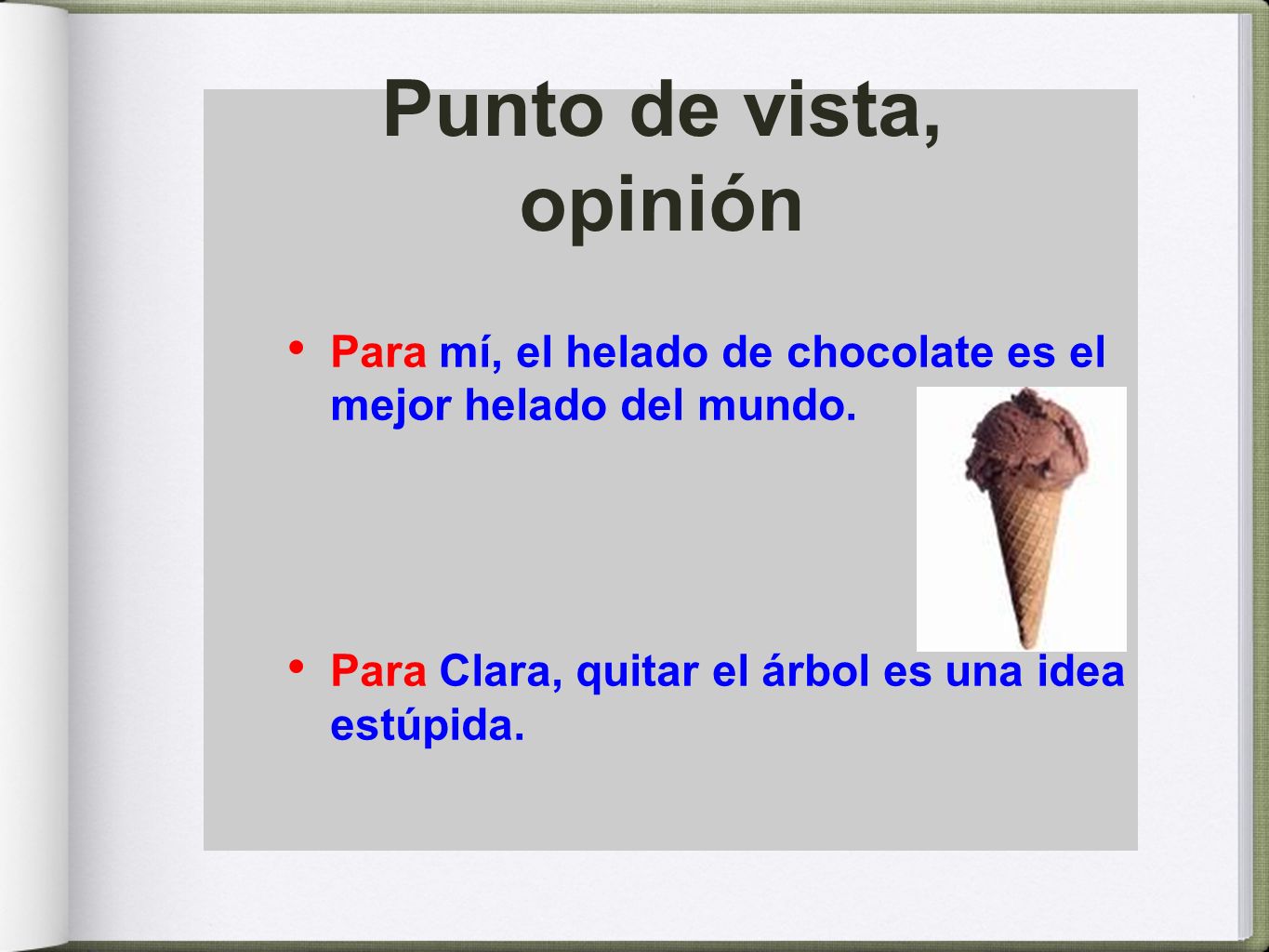 Punto de vista, opinión

• Para mí, el helado de chocolate es el mejor helado del mundo.

• Para Clara, quitar el árbol es una idea estúpida.